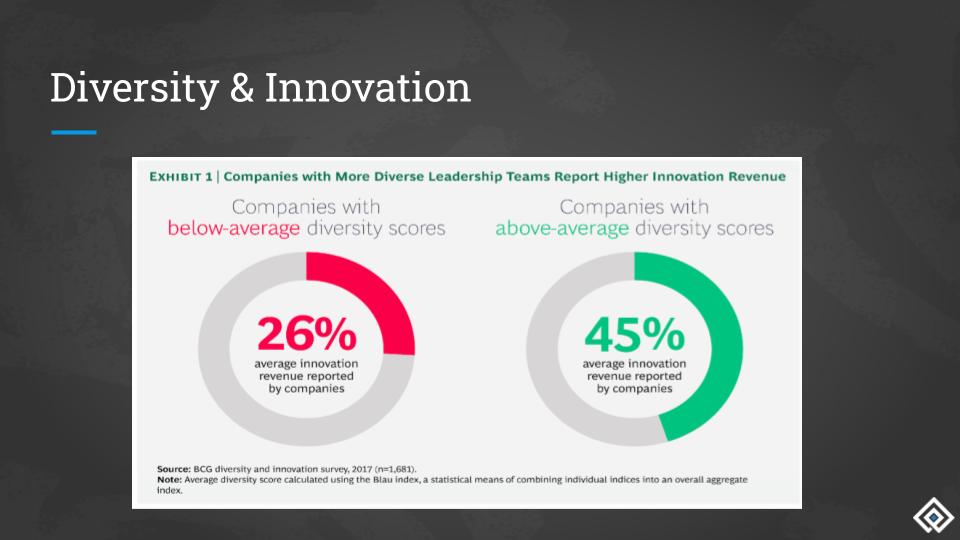 Diversity & Innovation

EXHIBIT 1 | Companies with More Diverse Leadership Teams Report Higher Innovation Revenue

Companies with below-average diversity scores

26%
average innovation revenue reported by companies

Companies with above-average diversity scores

45%
average innovation revenue reported by companies

Source: BCG diversity and innovation survey, 2017 (n=1,681).
Note: Average diversity score calculated using the Blau index, a statistical means of combining individual indices into an overall aggregate index.